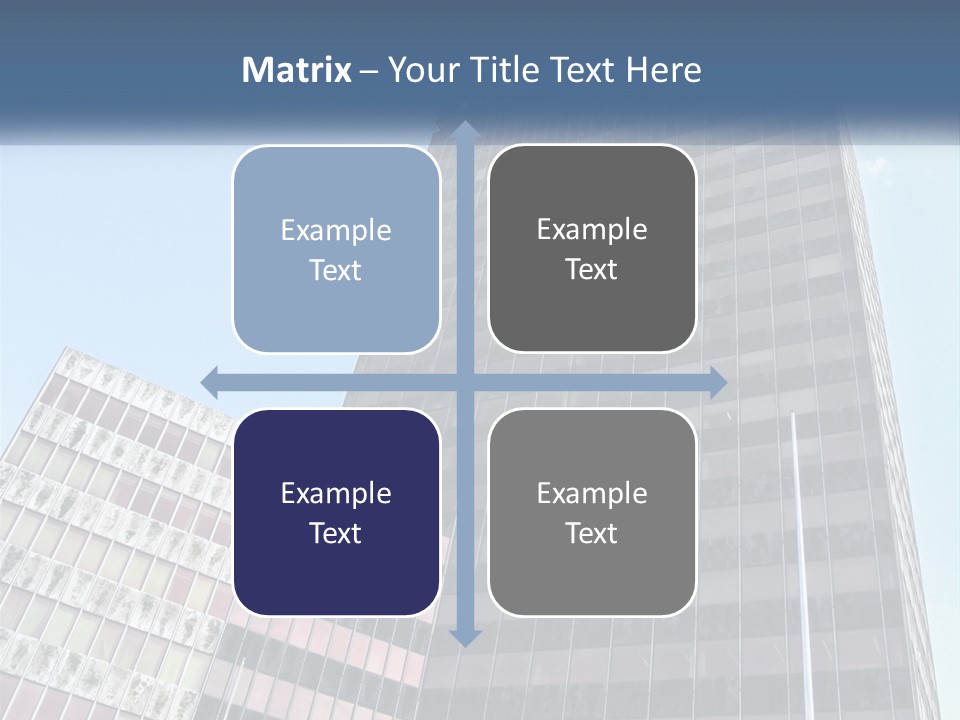 Matrix – Your Title Text Here

Example Text

Example Text

Example Text

Example Text